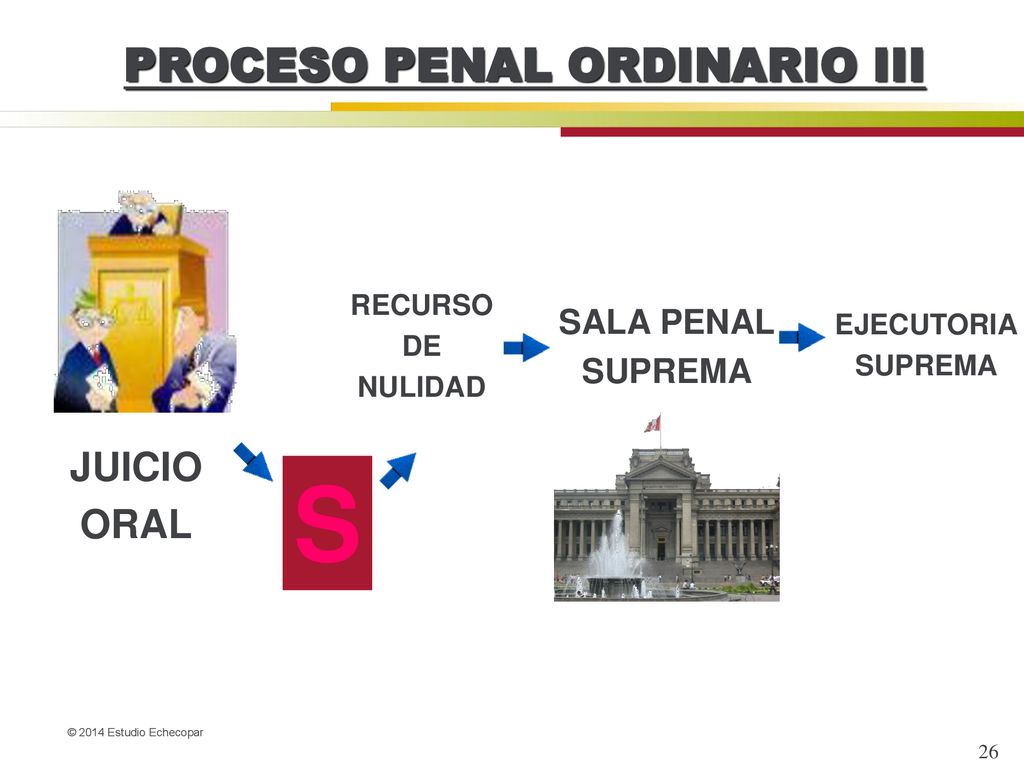 PROCESO PENAL ORDINARIO III

JUICIO ORAL

S

RECURSO DE NULIDAD

SALA PENAL SUPREMA

EJECUTORIA SUPREMA

© 2014 Estudio Echecopar

26